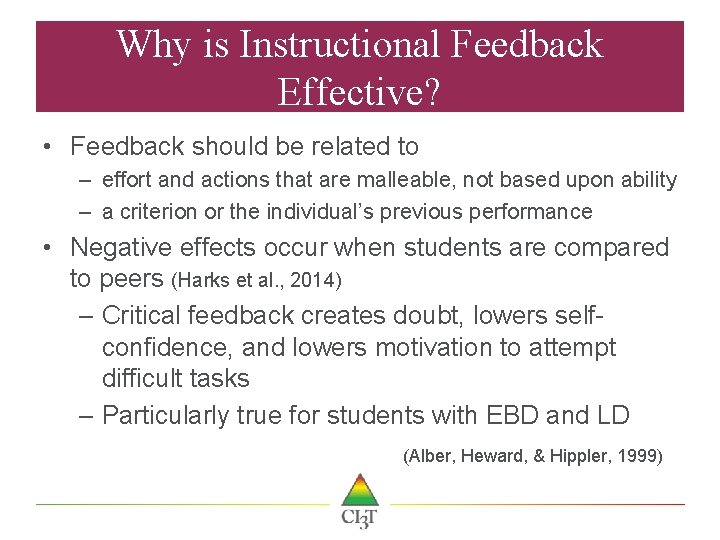 Why is Instructional Feedback Effective?

• Feedback should be related to
– effort and actions that are malleable, not based upon ability
– a criterion or the individual's previous performance
• Negative effects occur when students are compared to peers (Harks et al., 2014)
– Critical feedback creates doubt, lowers self-confidence, and lowers motivation to attempt difficult tasks
– Particularly true for students with EBD and LD

(Alber, Heward, & Hippler, 1999)

CI3T